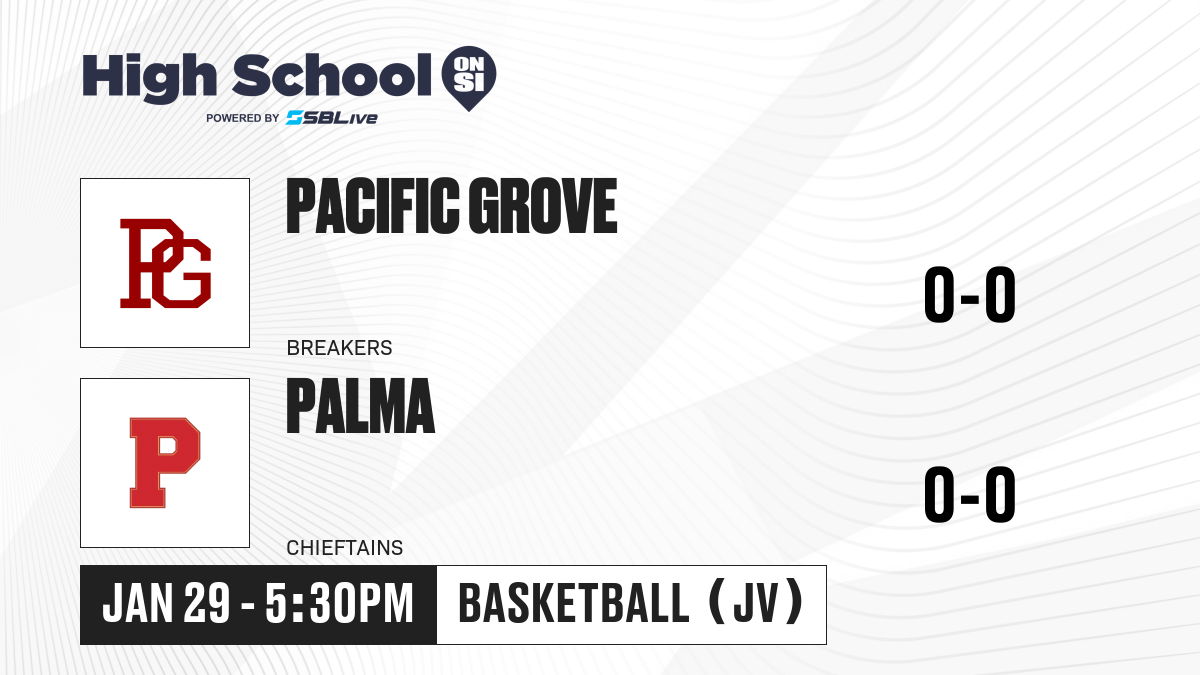 High School ON SI
POWERED BY SBLive

PG

PACIFIC GROVE

BREAKERS

0-0

P

PALMA

CHIEFTAINS

0-0

JAN 29 - 5:30PM

BASKETBALL (JV)